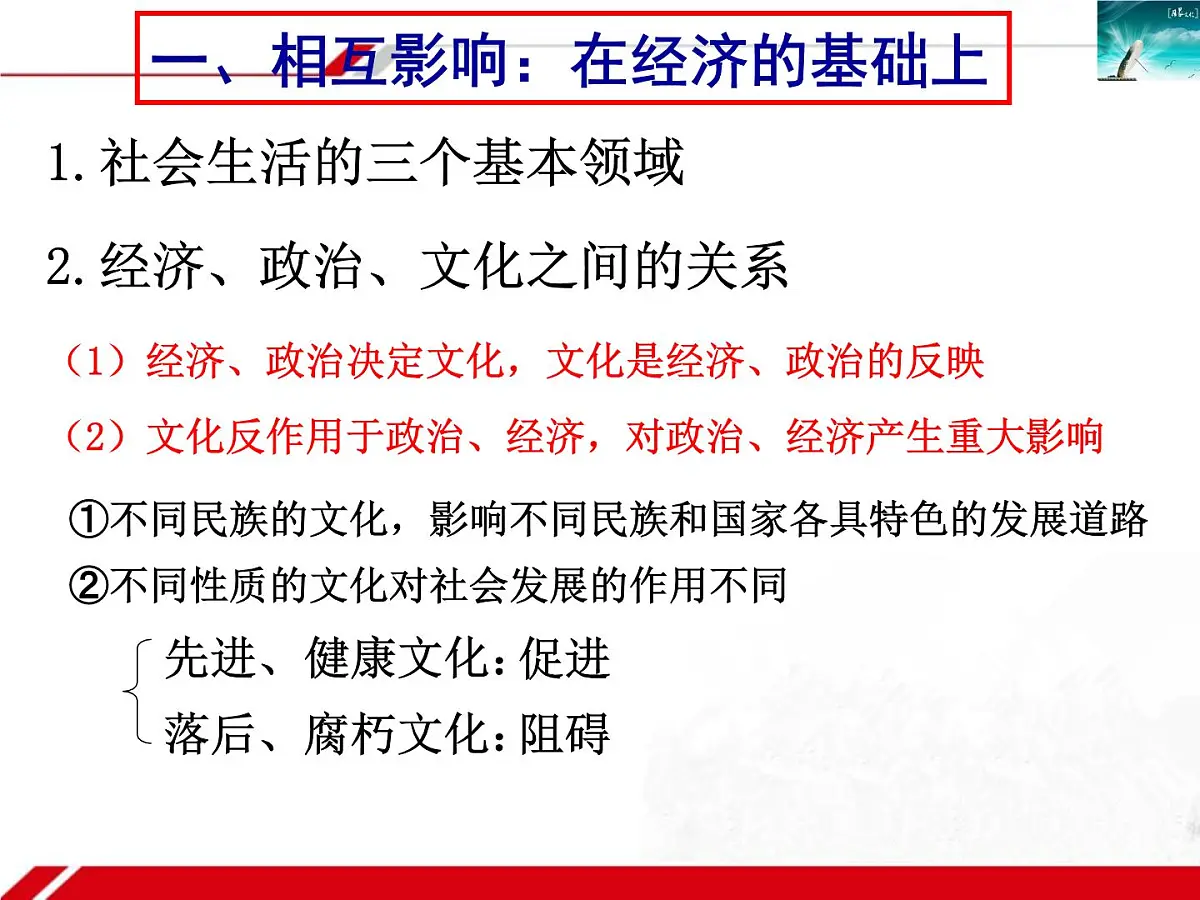 一、相互影响：在经济的基础上

1.社会生活的三个基本领域

2.经济、政治、文化之间的关系

（1）经济、政治决定文化，文化是经济、政治的反映

（2）文化反作用于政治、经济，对政治、经济产生重大影响

①不同民族的文化，影响不同民族和国家各具特色的发展道路

②不同性质的文化对社会发展的作用不同

先进、健康文化：促进

落后、腐朽文化：阻碍